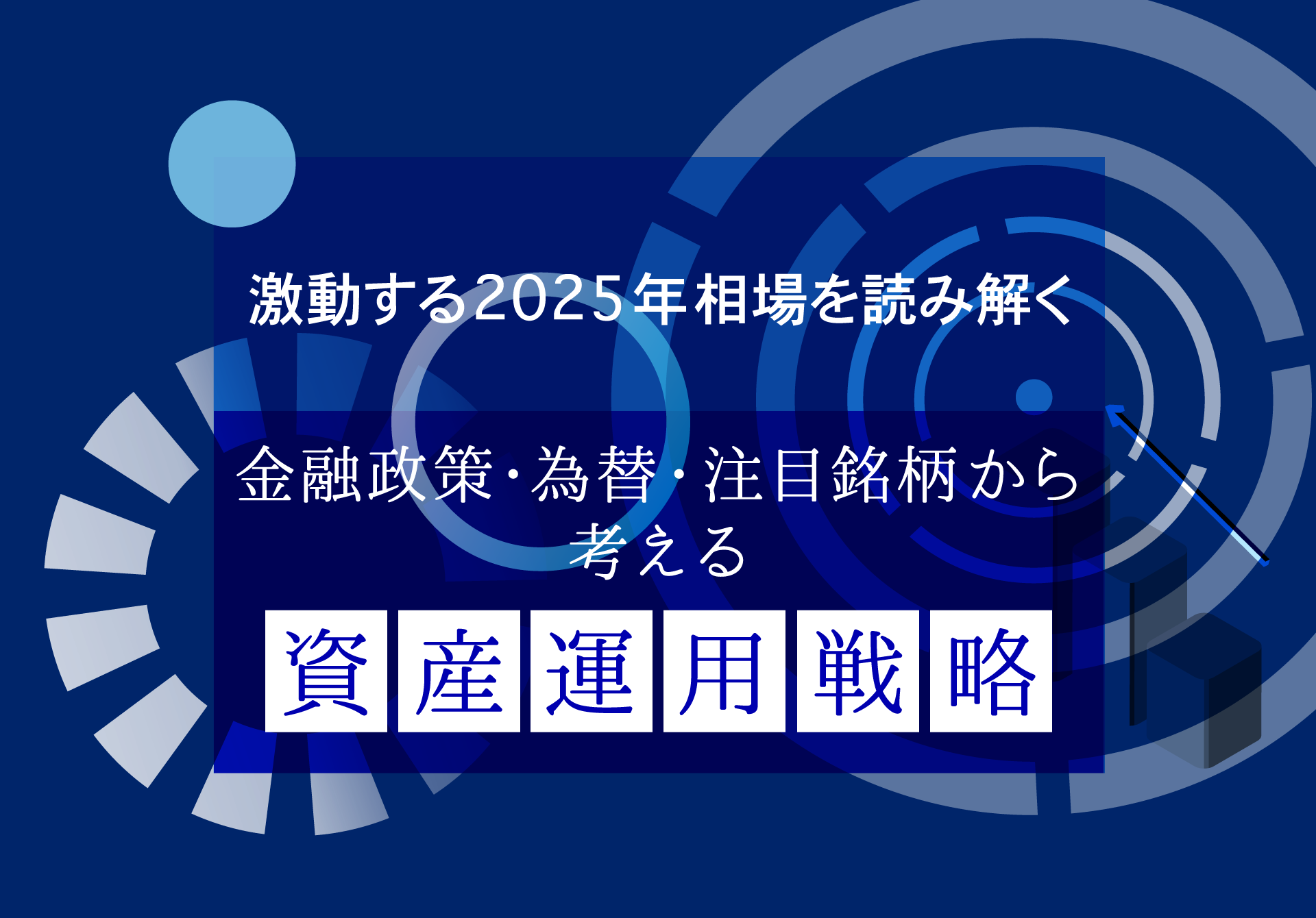 激動する2025年相場を読み解く

金融政策・為替・注目銘柄から考える

資産運用戦略